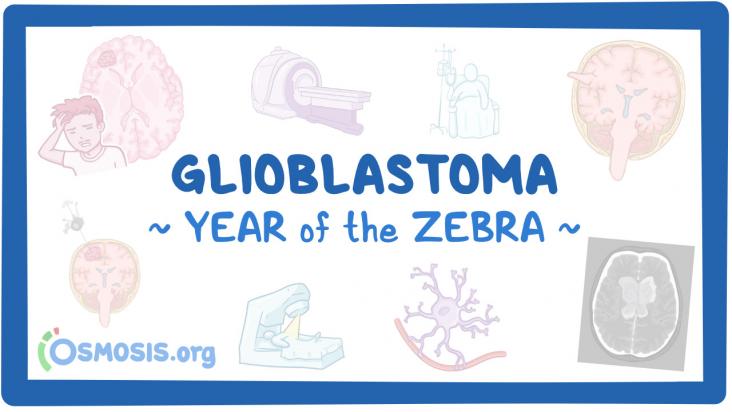 GLIOBLASTOMA
~ YEAR of the ZEBRA ~

OSMOSIS.org